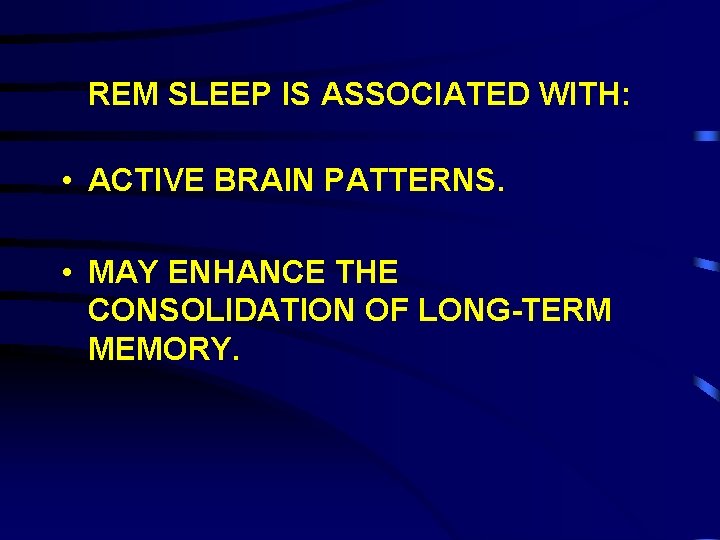 REM SLEEP IS ASSOCIATED WITH:

• ACTIVE BRAIN PATTERNS.

• MAY ENHANCE THE CONSOLIDATION OF LONG-TERM MEMORY.